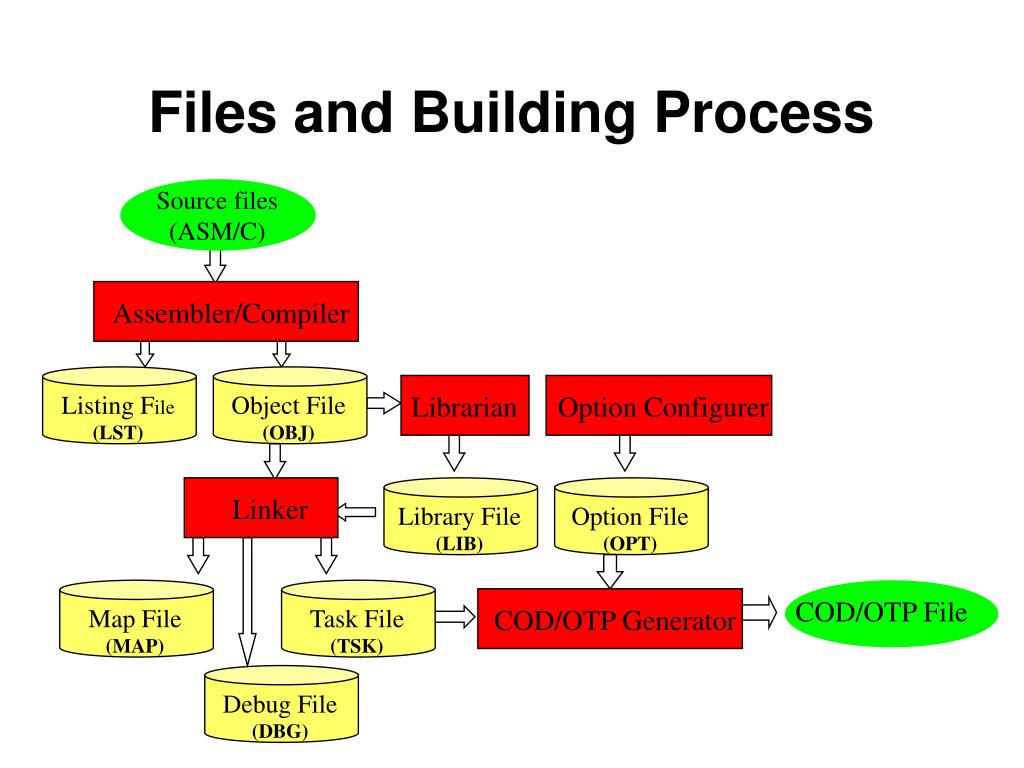 Files and Building Process

Source files (ASM/C)

Assembler/Compiler

Listing File (LST)

Object File (OBJ)

Librarian

Option Configurer

Linker

Library File (LIB)

Option File (OPT)

Map File (MAP)

Task File (TSK)

COD/OTP Generator

COD/OTP File

Debug File (DBG)